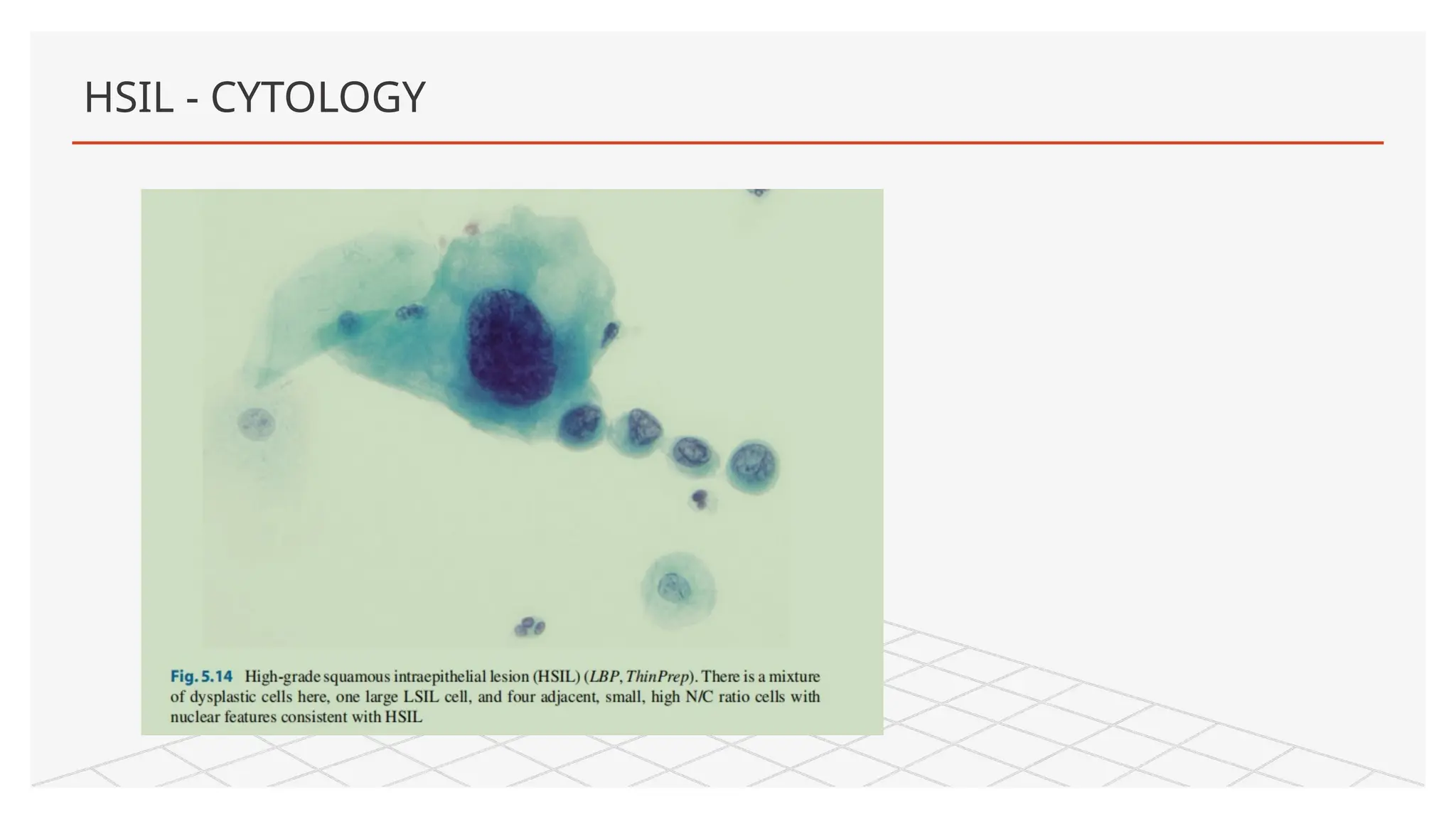 HSIL - CYTOLOGY

Fig. 5.14 High-grade squamous intraepithelial lesion (HSIL) (LBP, ThinPrep). There is a mixture of dysplastic cells here, one large LSIL cell, and four adjacent, small, high N/C ratio cells with nuclear features consistent with HSIL